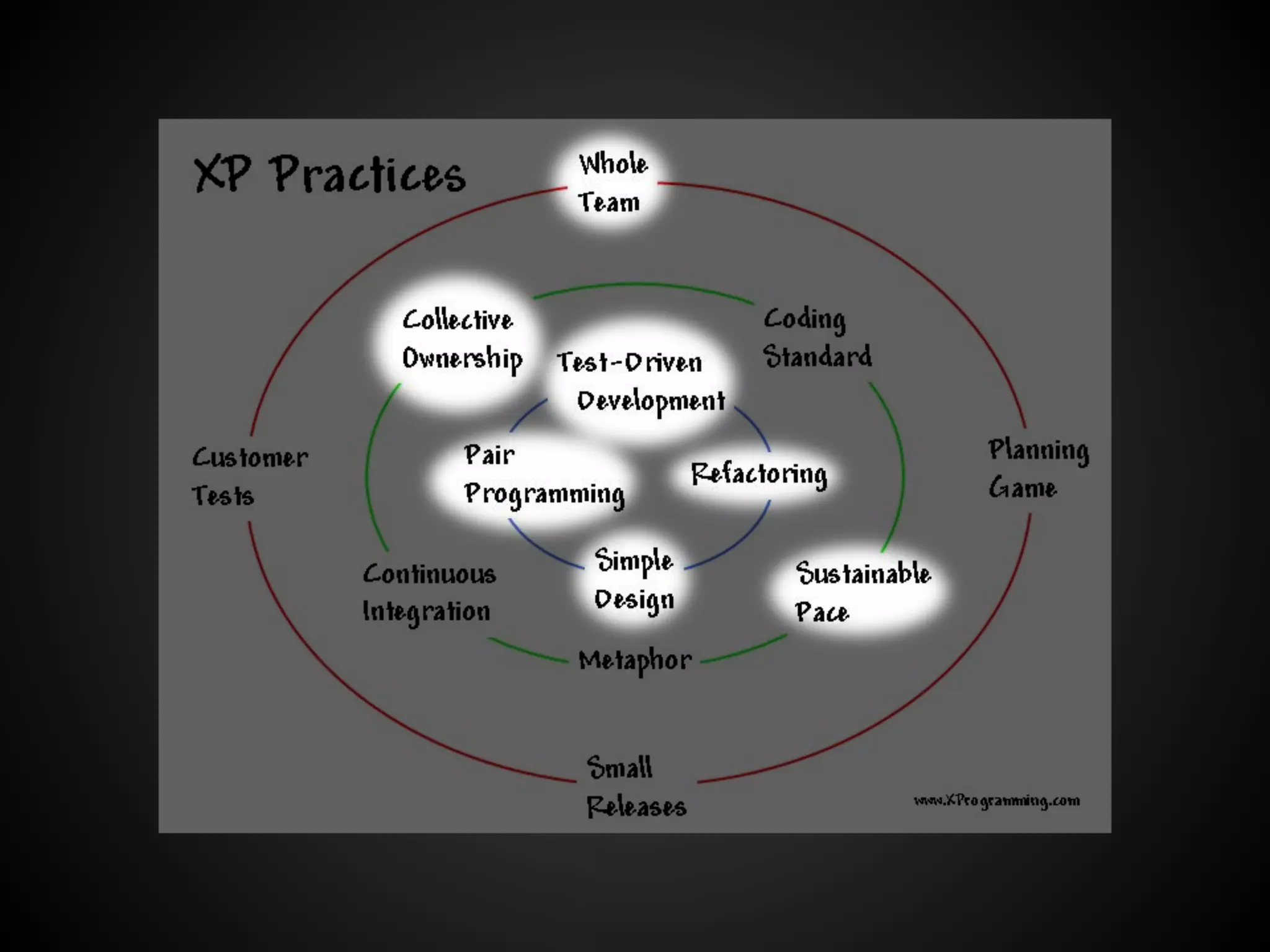 XP Practices

Whole Team

Collective Ownership

Coding Standard

Test-Driven Development

Customer Tests

Pair Programming

Refactoring

Planning Game

Continuous Integration

Simple Design

Sustainable Pace

Metaphor

Small Releases

www.XProgramming.com